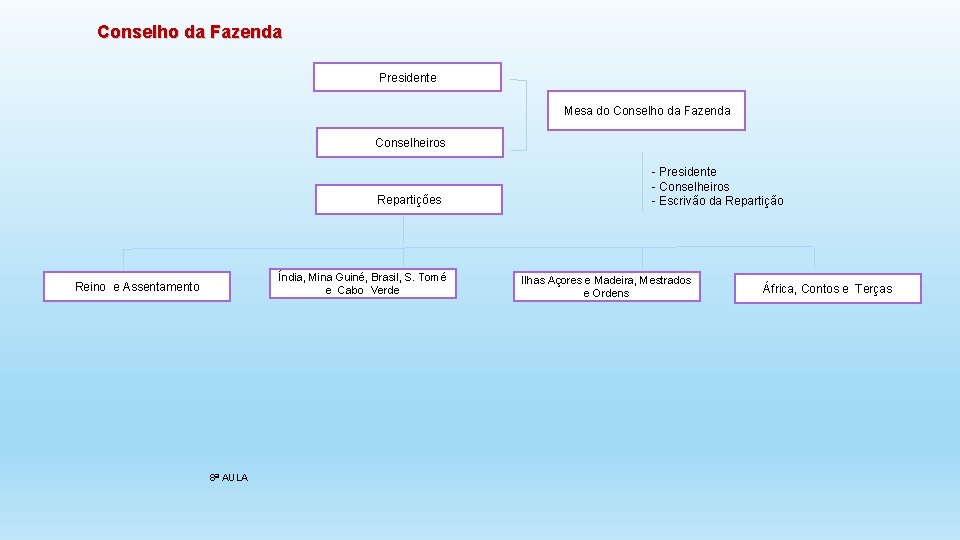 Conselho da Fazenda

Presidente

Mesa do Conselho da Fazenda

Conselheiros

- Presidente
- Conselheiros
- Escrivão da Repartição

Repartições

Reino e Assentamento

Índia, Mina Guiné, Brasil, S. Tomé e Cabo Verde

Ilhas Açores e Madeira, Mestrados e Ordens

África, Contos e Terças

8ª AULA